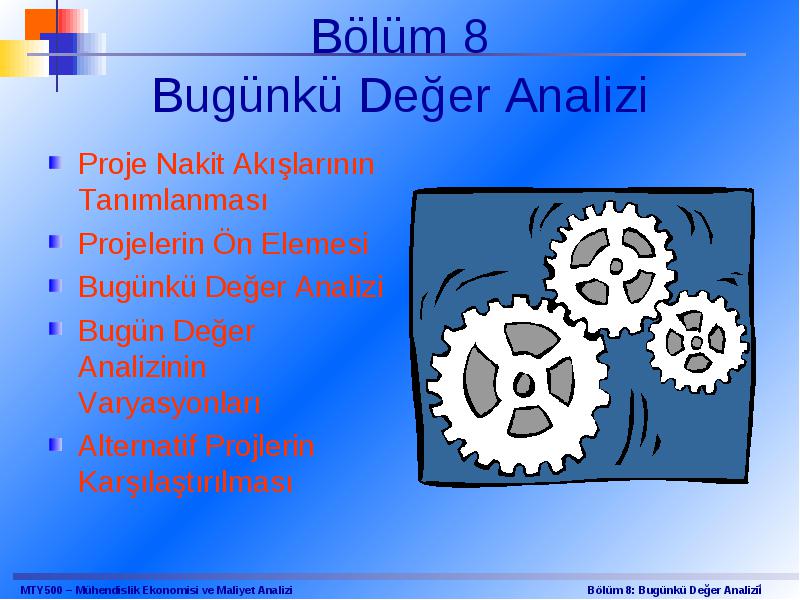 Bölüm 8
Bugünkü Değer Analizi

Proje Nakit Akışlarının Tanımlanması
Projelerin Ön Elemesi
Bugünkü Değer Analizi
Bugün Değer Analizinin Varyasyonları
Alternatif Projlerin Karşılaştırılması

MTY500 – Mühendislik Ekonomisi ve Maliyet Analizi
Bölüm 8: Bugünkü Değer Analizi1